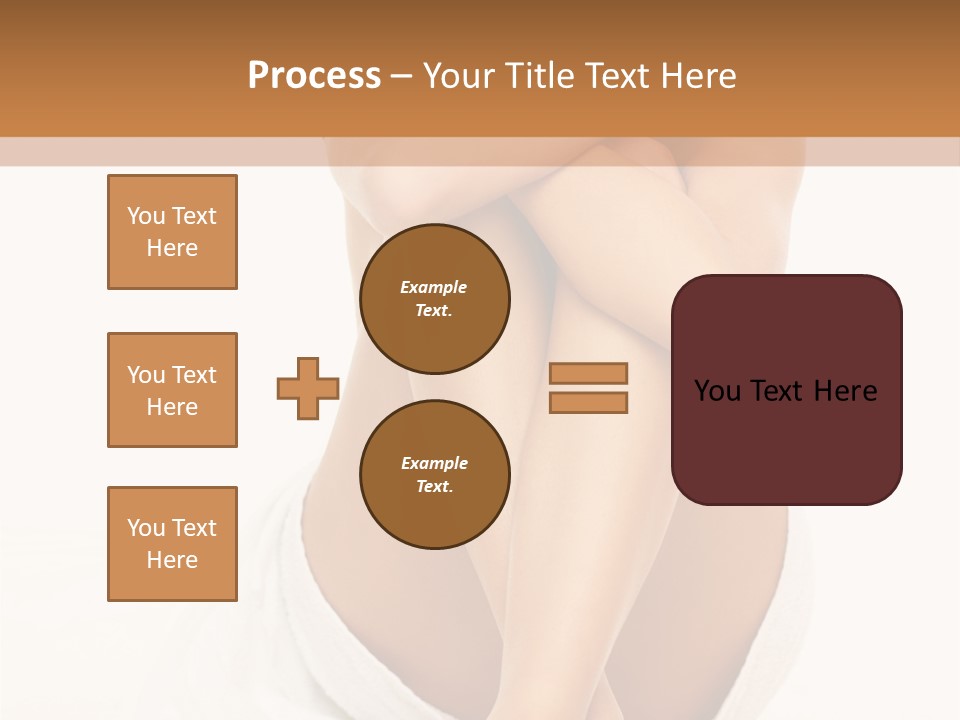 Process – Your Title Text Here

You Text Here

You Text Here

You Text Here

Example Text.

Example Text.

You Text Here